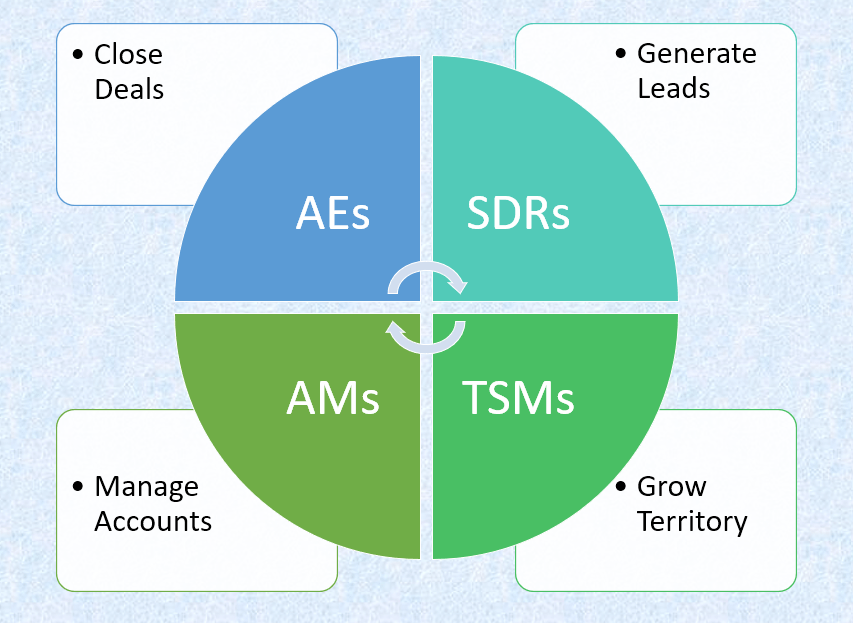 • Close Deals

• Generate Leads

AEs

SDRs

AMs

TSMs

• Manage Accounts

• Grow Territory